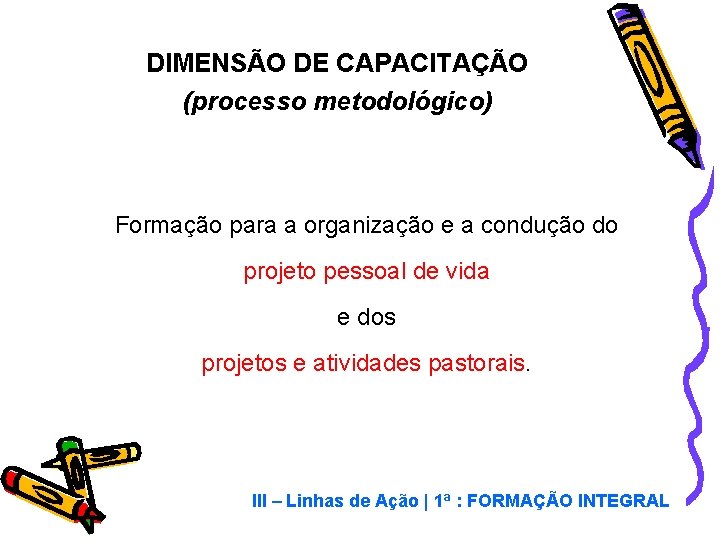 DIMENSÃO DE CAPACITAÇÃO
(processo metodológico)

Formação para a organização e a condução do

projeto pessoal de vida

e dos

projetos e atividades pastorais.

III – Linhas de Ação | 1ª : FORMAÇÃO INTEGRAL